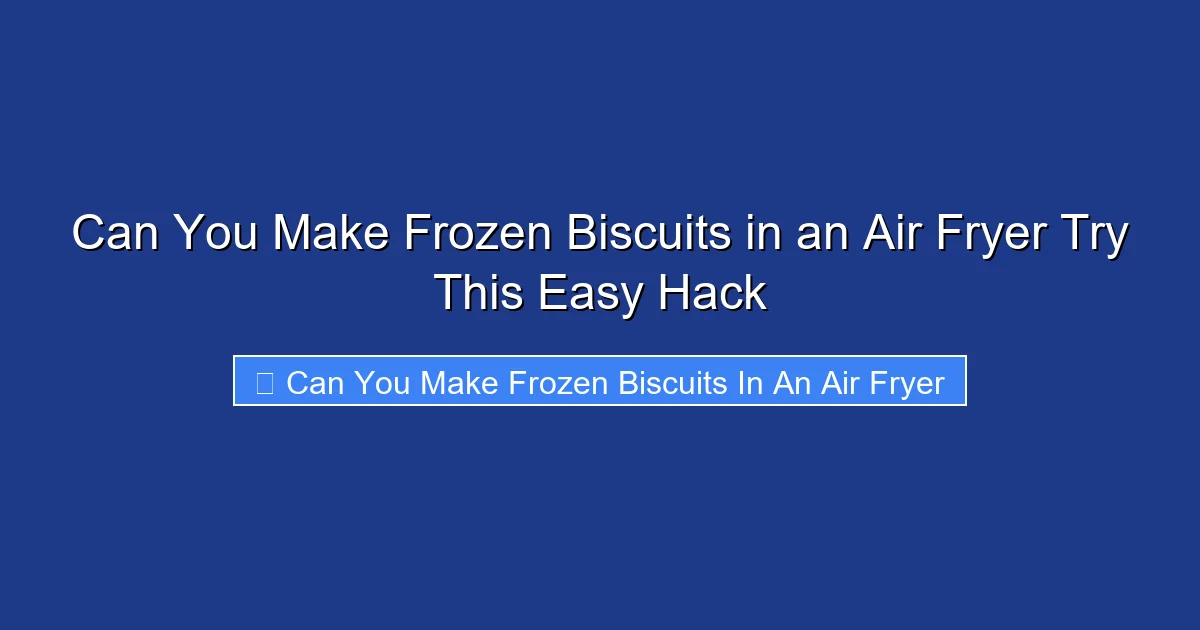 Can You Make Frozen Biscuits in an Air Fryer Try This Easy Hack

Can You Make Frozen Biscuits In An Air Fryer